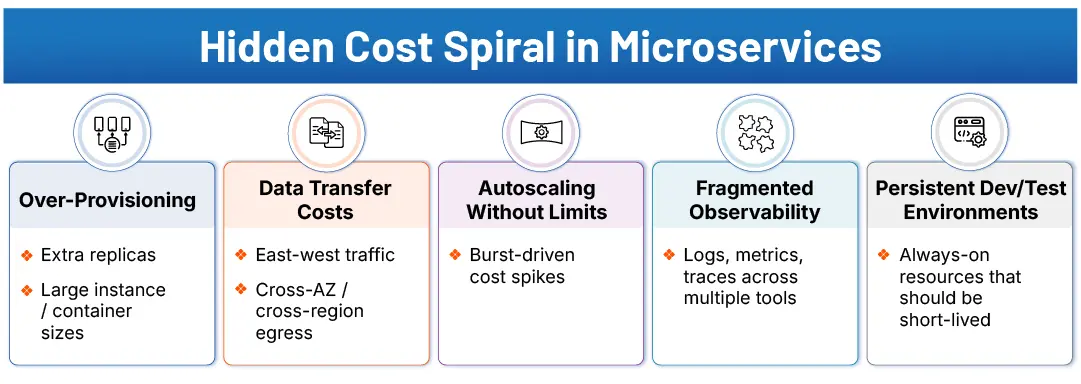 Hidden Cost Spiral in Microservices

Over-Provisioning

❖ Extra replicas

❖ Large instance / container sizes

Data Transfer Costs

❖ East-west traffic

❖ Cross-AZ / cross-region egress

Autoscaling Without Limits

❖ Burst-driven cost spikes

Fragmented Observability

❖ Logs, metrics, traces across multiple tools

Persistent Dev/Test Environments

❖ Always-on resources that should be short-lived